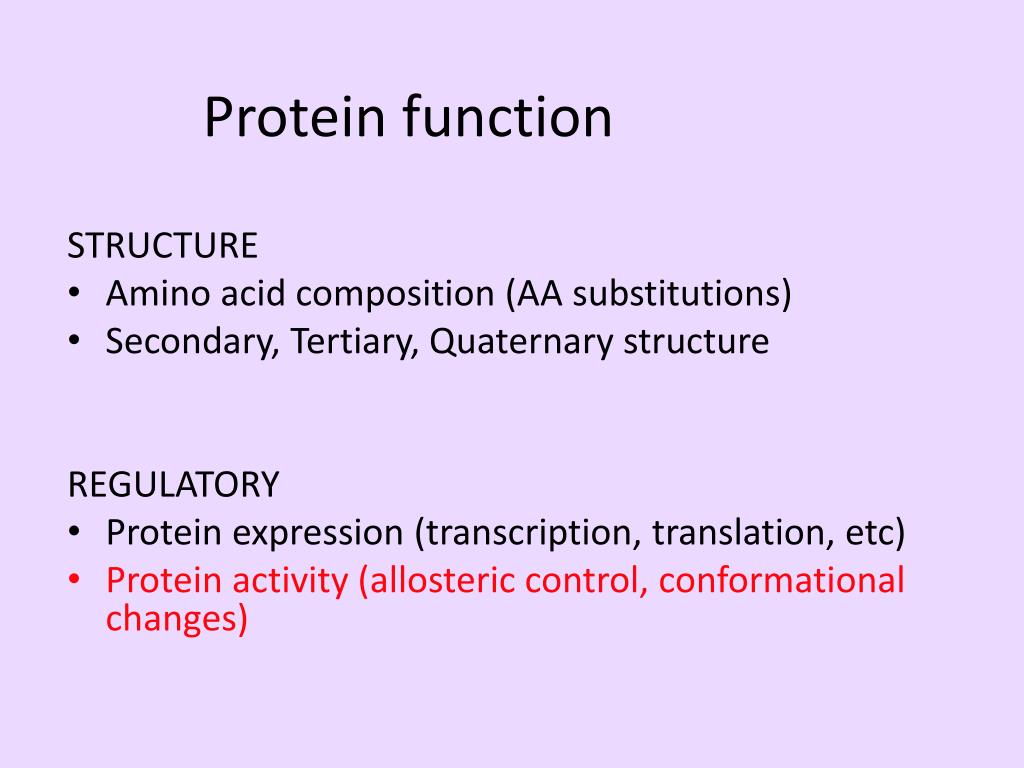 Protein function

STRUCTURE
• Amino acid composition (AA substitutions)
• Secondary, Tertiary, Quaternary structure

REGULATORY
• Protein expression (transcription, translation, etc)
• Protein activity (allosteric control, conformational changes)